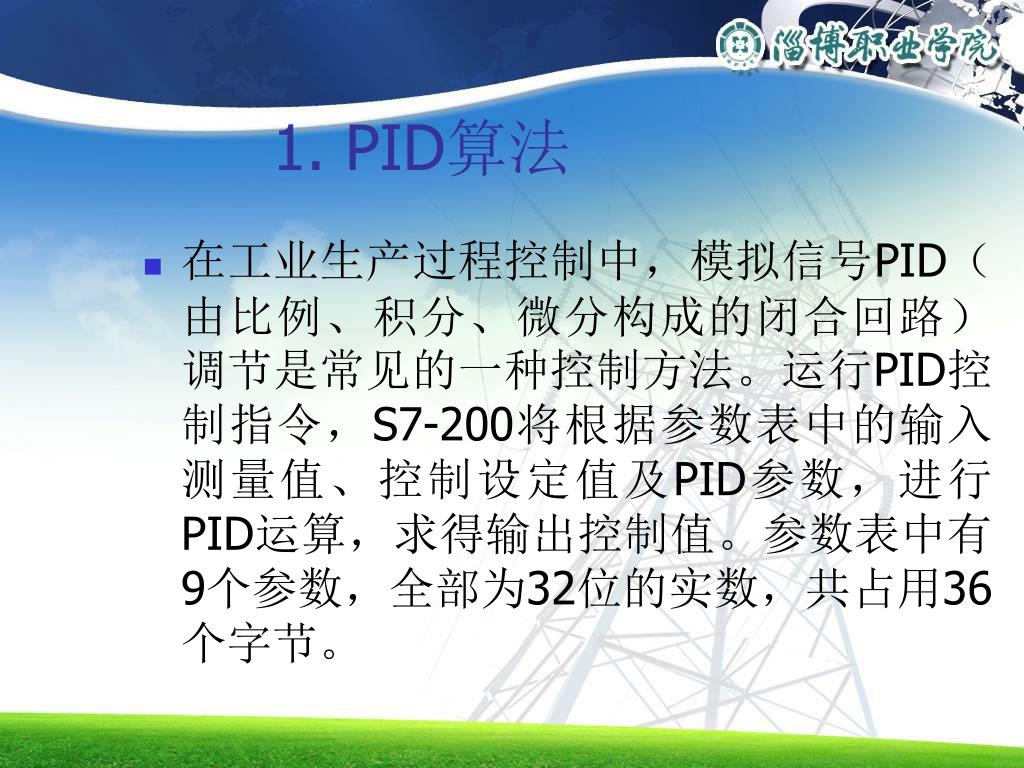 淄博职业学院

1. PID算法

在工业生产过程控制中，模拟信号PID（由比例、积分、微分构成的闭合回路）调节是常见的一种控制方法。运行PID控制指令，S7-200将根据参数表中的输入测量值、控制设定值及PID参数，进行PID运算，求得输出控制值。参数表中有9个参数，全部为32位的实数，共占用36个字节。